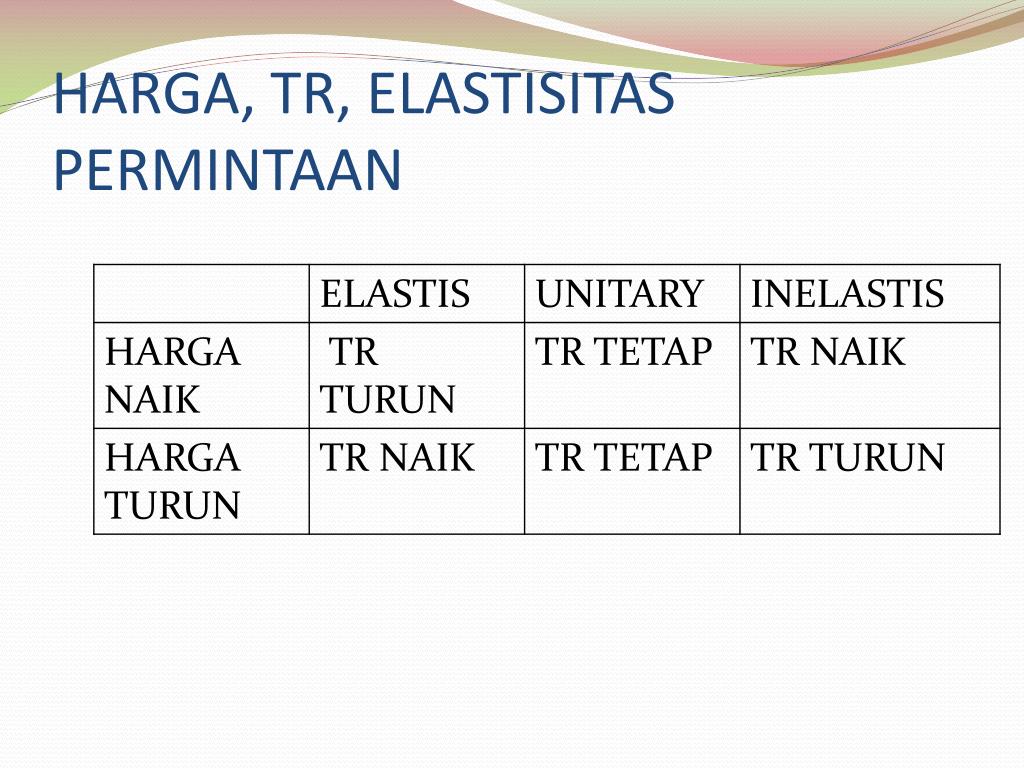 HARGA, TR, ELASTISITAS PERMINTAAN

| | ELASTIS | UNITARY | INELASTIS |
|---|---|---|---|
| HARGA NAIK | TR TURUN | TR TETAP | TR NAIK |
| HARGA TURUN | TR NAIK | TR TETAP | TR TURUN |